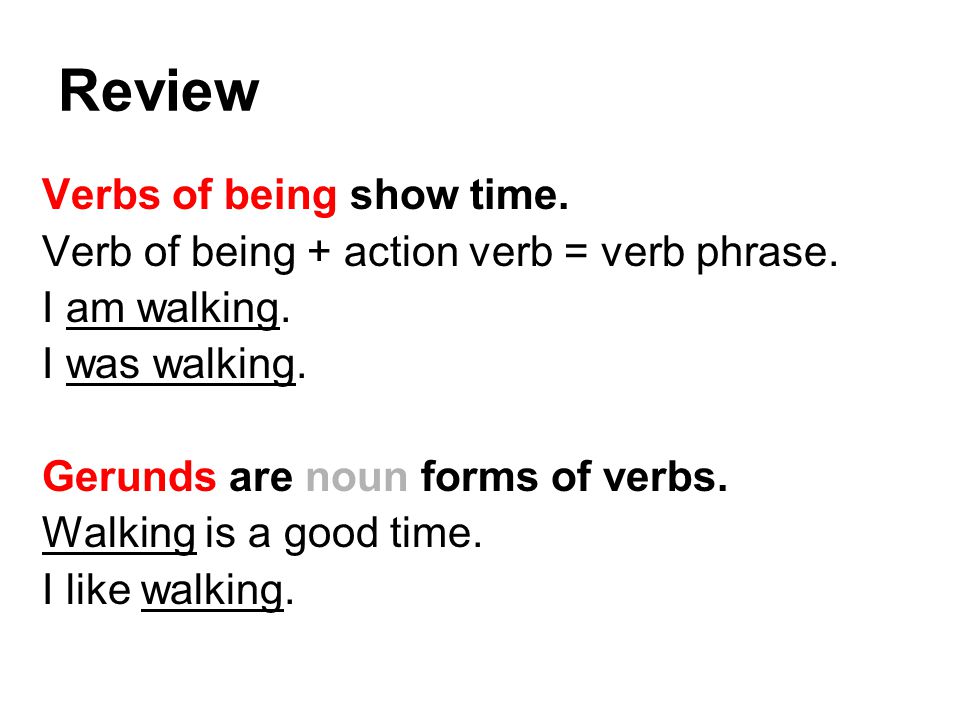 Review

Verbs of being show time.
Verb of being + action verb = verb phrase.
I am walking.
I was walking.

Gerunds are noun forms of verbs.
Walking is a good time.
I like walking.